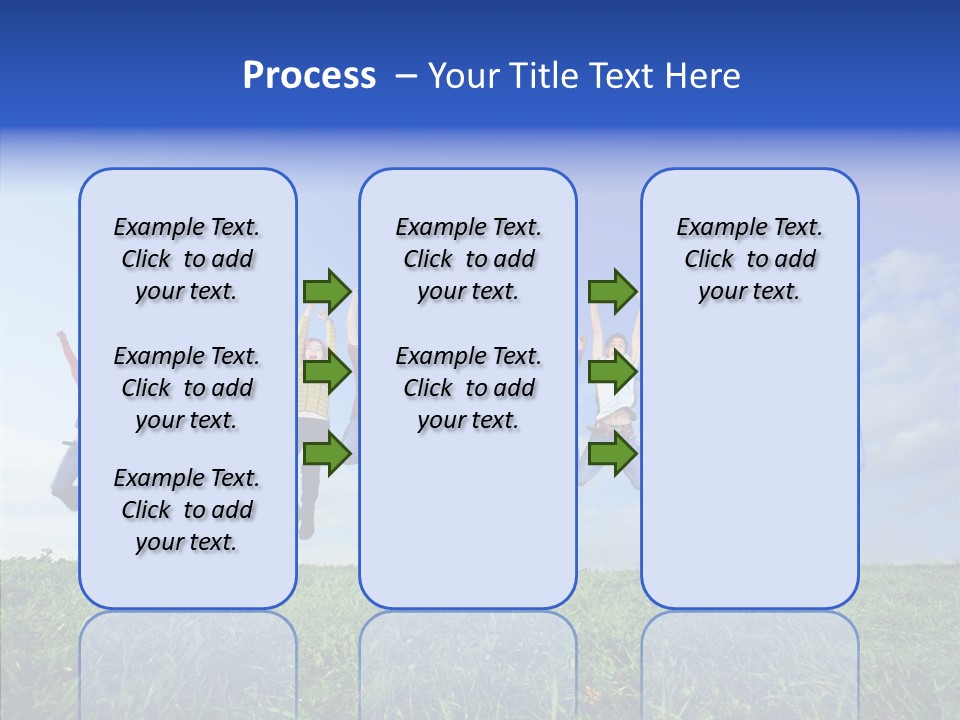 Process – Your Title Text Here

Example Text. Click to add your text.

Example Text. Click to add your text.

Example Text. Click to add your text.

Example Text. Click to add your text.

Example Text. Click to add your text.

Example Text. Click to add your text.